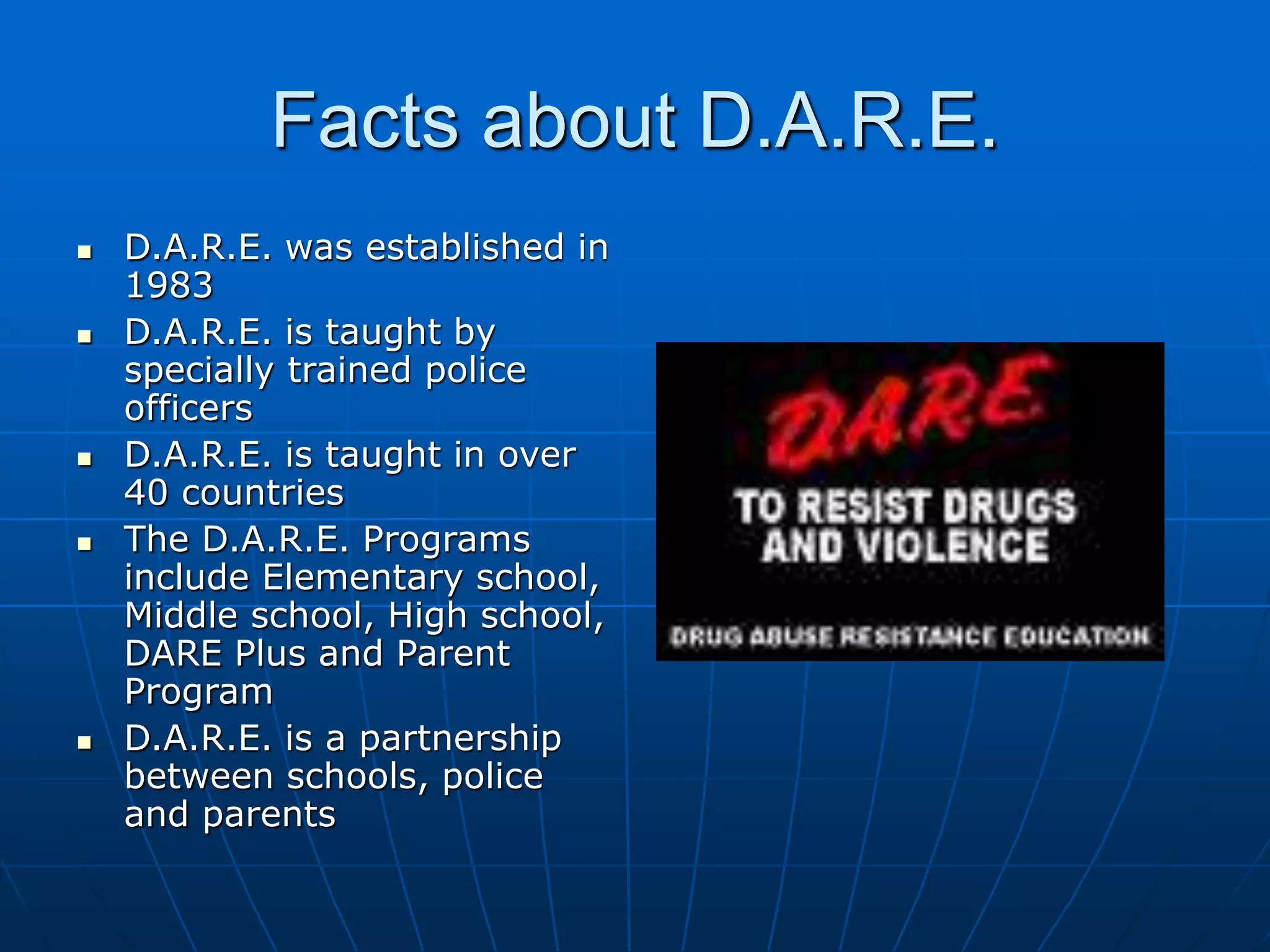 Facts about D.A.R.E.

- D.A.R.E. was established in 1983
- D.A.R.E. is taught by specially trained police officers
- D.A.R.E. is taught in over 40 countries
- The D.A.R.E. Programs include Elementary school, Middle school, High school, DARE Plus and Parent Program
- D.A.R.E. is a partnership between schools, police and parents

DARE
TO RESIST DRUGS AND VIOLENCE
DRUG ABUSE RESISTANCE EDUCATION